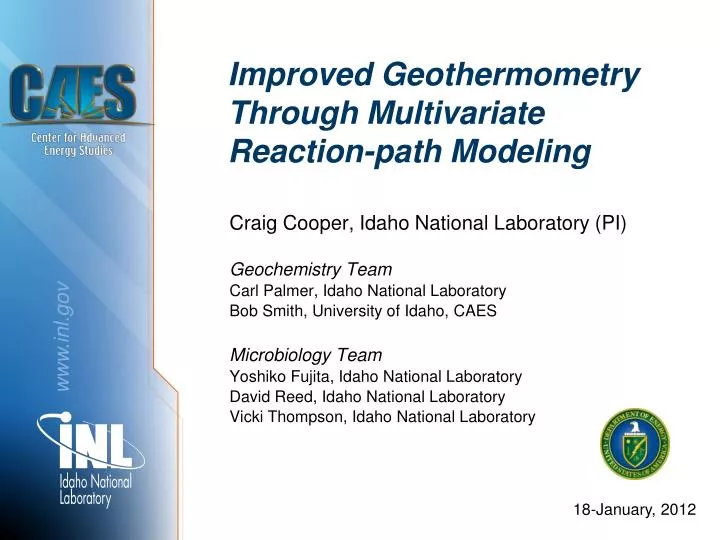 CAES
Center for Advanced Energy Studies

www.inl.gov

INL
Idaho National Laboratory

Improved Geothermometry Through Multivariate Reaction-path Modeling

Craig Cooper, Idaho National Laboratory (PI)

Geochemistry Team
Carl Palmer, Idaho National Laboratory
Bob Smith, University of Idaho, CAES

Microbiology Team
Yoshiko Fujita, Idaho National Laboratory
David Reed, Idaho National Laboratory
Vicki Thompson, Idaho National Laboratory

DEPARTMENT OF ENERGY UNITED STATES OF AMERICA

18-January, 2012